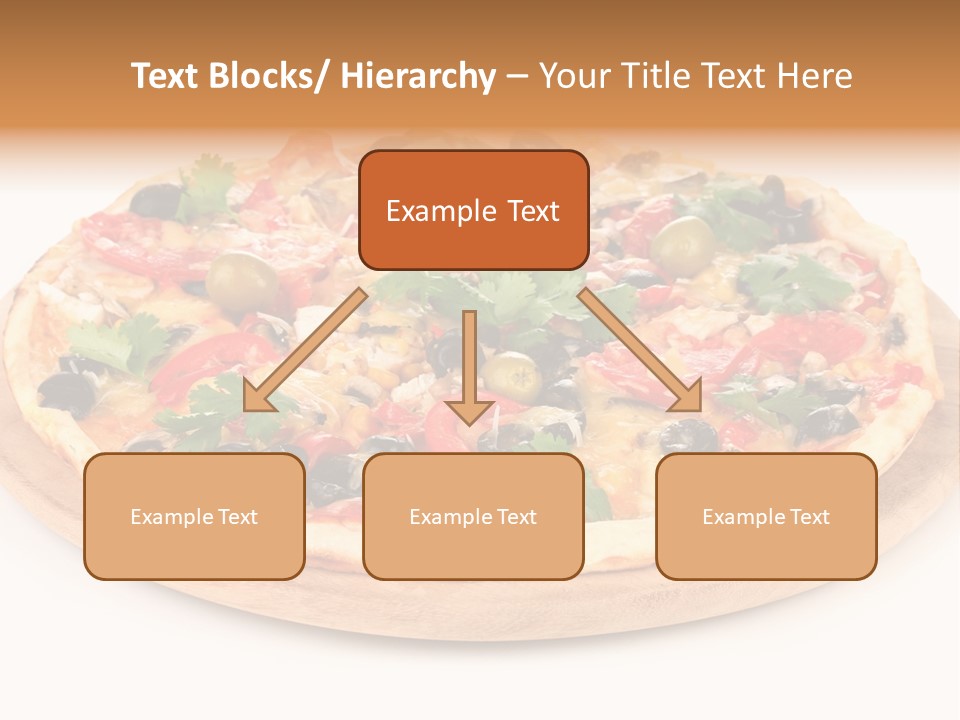 Text Blocks/ Hierarchy – Your Title Text Here

Example Text

Example Text

Example Text

Example Text